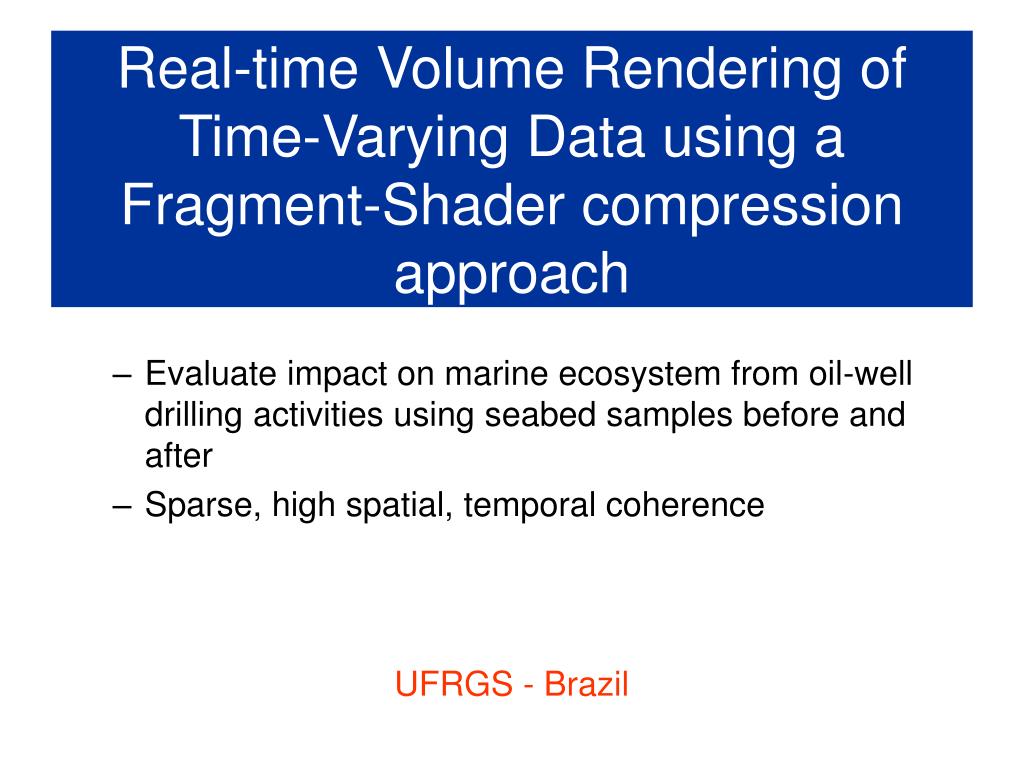 Real-time Volume Rendering of Time-Varying Data using a Fragment-Shader compression approach

– Evaluate impact on marine ecosystem from oil-well drilling activities using seabed samples before and after
– Sparse, high spatial, temporal coherence

UFRGS - Brazil